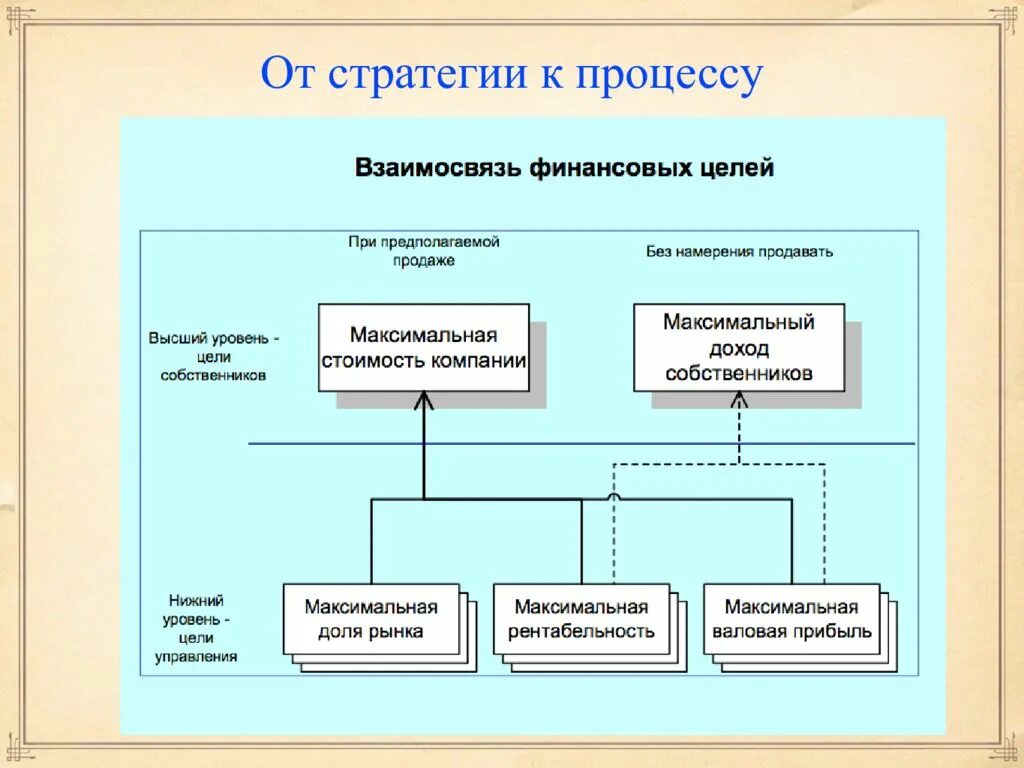 От стратегии к процессу

Взаимосвязь финансовых целей

При предполагаемой продаже

Без намерения продавать

Высший уровень - цели собственников

Максимальная стоимость компании

Максимальный доход собственников

Нижний уровень - цели управления

Максимальная доля рынка

Максимальная рентабельность

Максимальная валовая прибыль